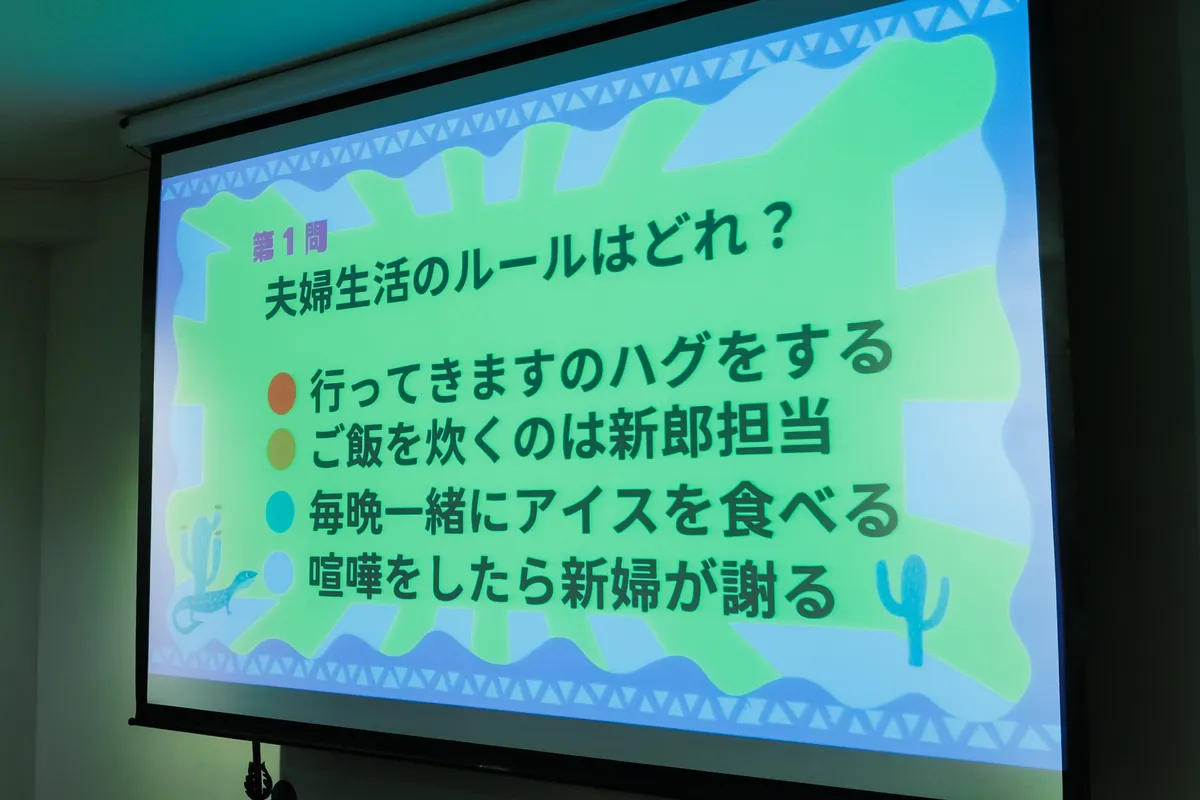 第１問
夫婦生活のルールはどれ？

行ってきますのハグをする
ご飯を炊くのは新郎担当
毎晩一緒にアイスを食べる
喧嘩をしたら新婦が謝る